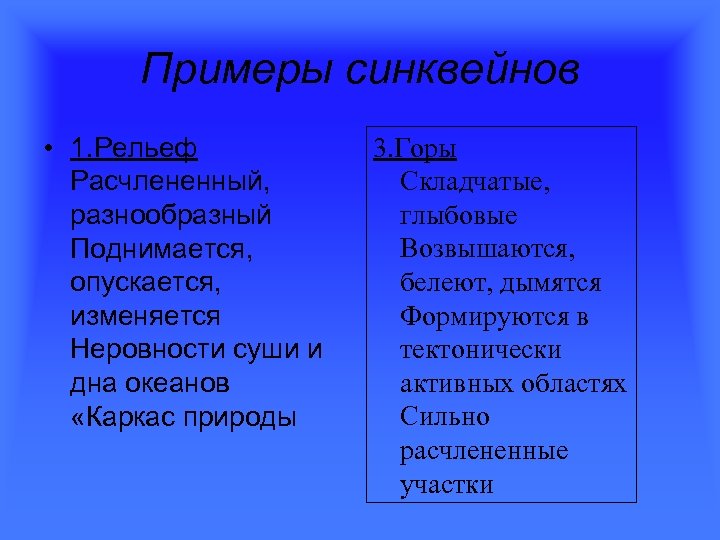 Примеры синквейнов

• 1.Рельеф
Расчлененный, разнообразный
Поднимается, опускается, изменяется
Неровности суши и дна океанов
«Каркас природы

3.Горы
Складчатые, глыбовые
Возвышаются, белеют, дымятся
Формируются в тектонически активных областях
Сильно расчлененные участки